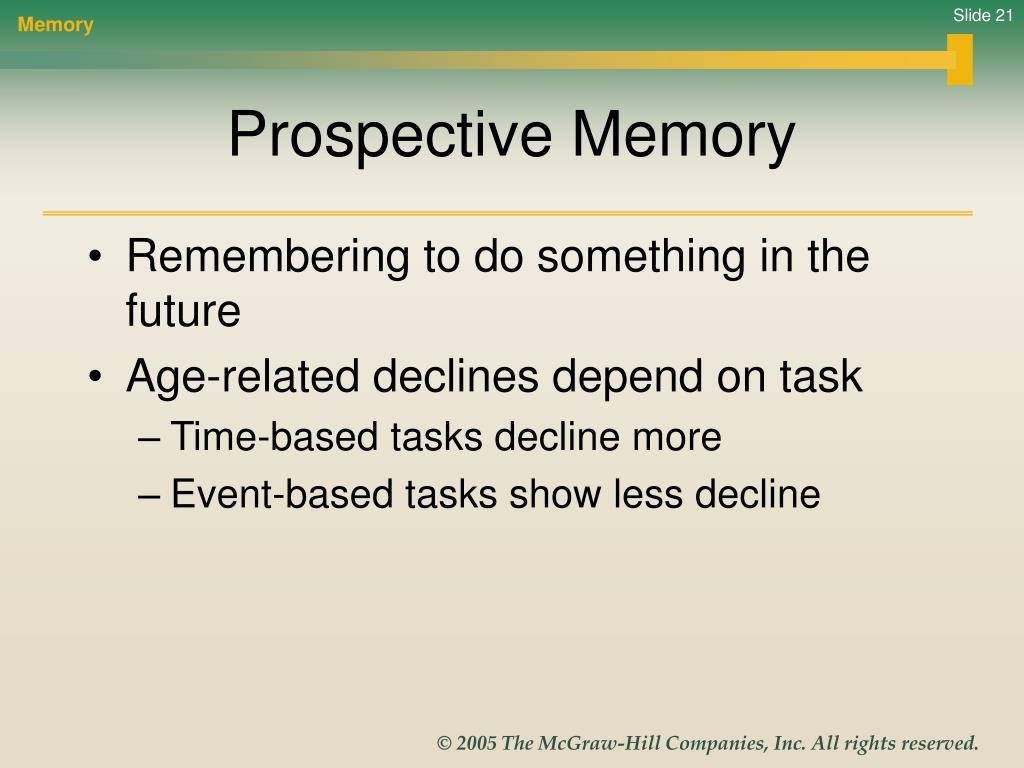 Memory

Slide 21

Prospective Memory

• Remembering to do something in the future
• Age-related declines depend on task
– Time-based tasks decline more
– Event-based tasks show less decline

© 2005 The McGraw-Hill Companies, Inc. All rights reserved.